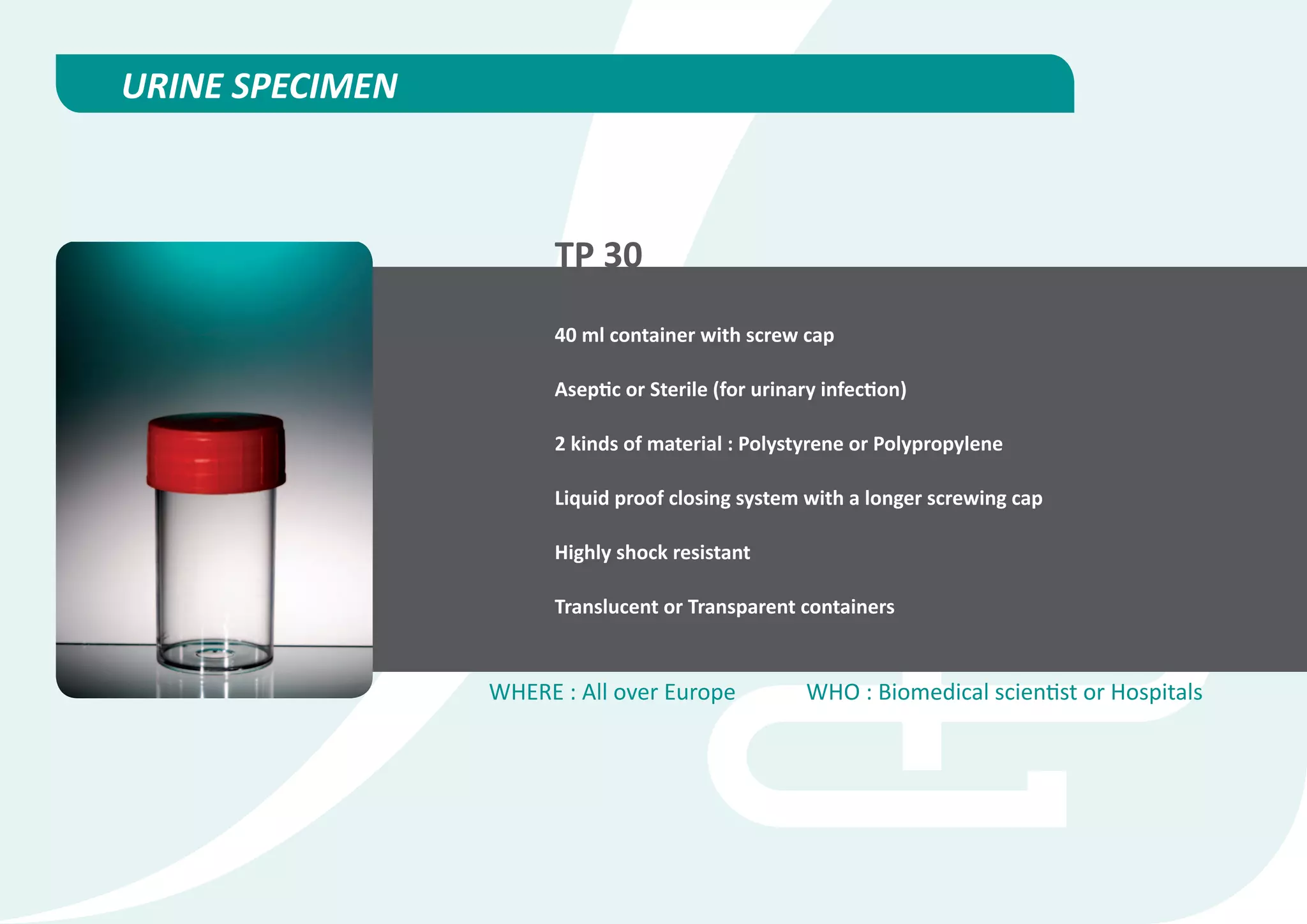 URINE SPECIMEN

TP 30

40 ml container with screw cap

Aseptic or Sterile (for urinary infection)

2 kinds of material : Polystyrene or Polypropylene

Liquid proof closing system with a longer screwing cap

Highly shock resistant

Translucent or Transparent containers

WHERE : All over Europe

WHO : Biomedical scientist or Hospitals